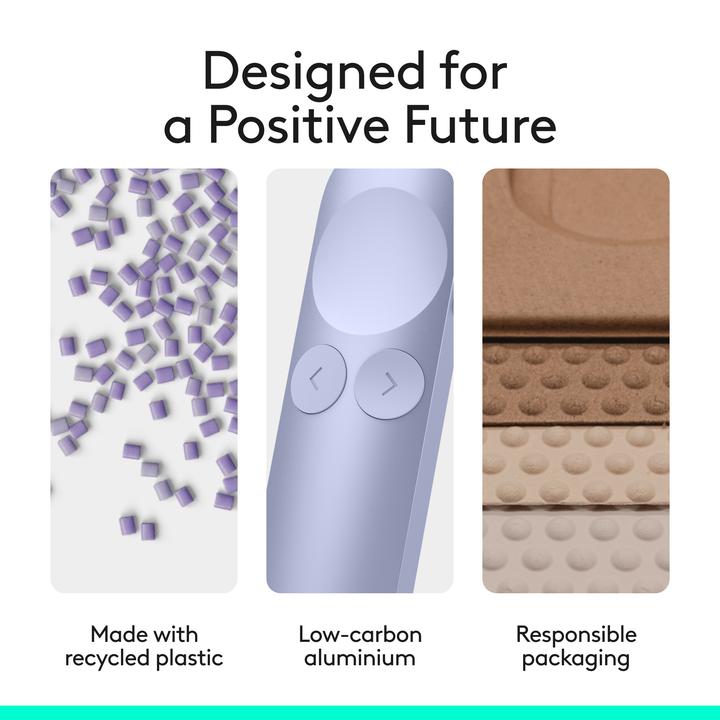 Designed for a Positive Future

Made with recycled plastic

Low-carbon aluminium

Responsible packaging